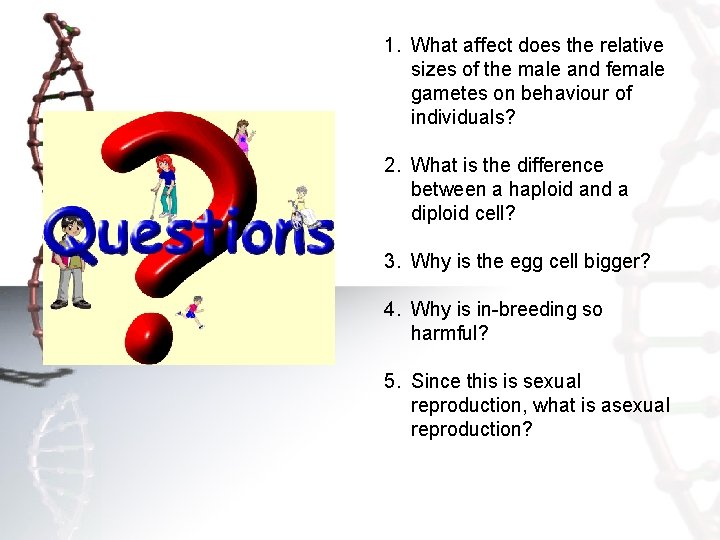 Questions

1. What affect does the relative sizes of the male and female gametes on behaviour of individuals?

2. What is the difference between a haploid and a diploid cell?

3. Why is the egg cell bigger?

4. Why is in-breeding so harmful?

5. Since this is sexual reproduction, what is asexual reproduction?